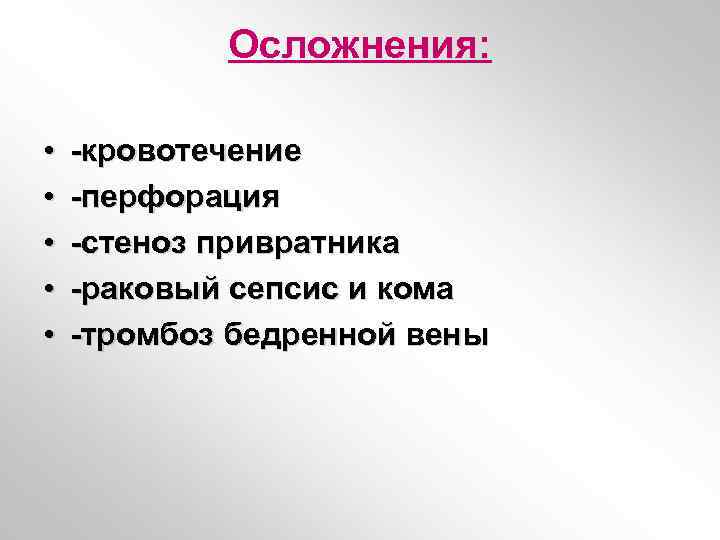 Осложнения:

• -кровотечение
• -перфорация
• -стеноз привратника
• -раковый сепсис и кома
• -тромбоз бедренной вены